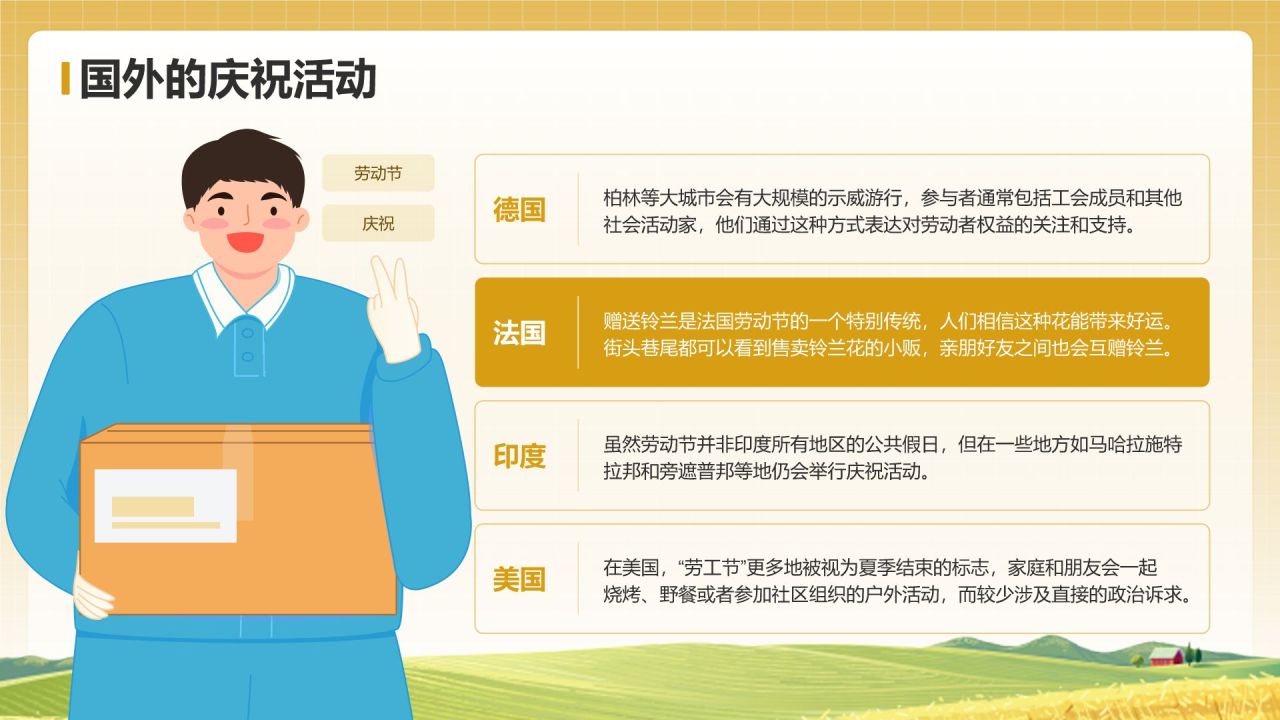 国外的庆祝活动

劳动节

庆祝

德国

柏林等大城市会有大规模的示威游行，参与者通常包括工会成员和其他社会活动家，他们通过这种方式表达对劳动者权益的关注和支持。

法国

赠送铃兰是法国劳动节的一个特别传统，人们相信这种花能带来好运。街头巷尾都可以看到售卖铃兰花的小贩，亲朋好友之间也会互赠铃兰。

印度

虽然劳动节并非印度所有地区的公共假日，但在一些地方如马哈拉施特拉邦和旁遮普邦等地仍会举行庆祝活动。

美国

在美国，“劳工节”更多地被视为夏季结束的标志，家庭和朋友会一起烧烤、野餐或者参加社区组织的户外活动，而较少涉及直接的政治诉求。